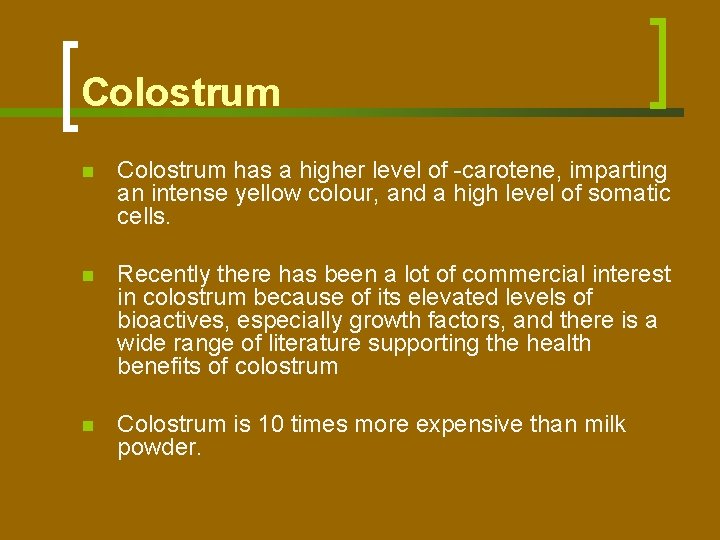 Colostrum

Colostrum has a higher level of -carotene, imparting an intense yellow colour, and a high level of somatic cells.

Recently there has been a lot of commercial interest in colostrum because of its elevated levels of bioactives, especially growth factors, and there is a wide range of literature supporting the health benefits of colostrum

Colostrum is 10 times more expensive than milk powder.